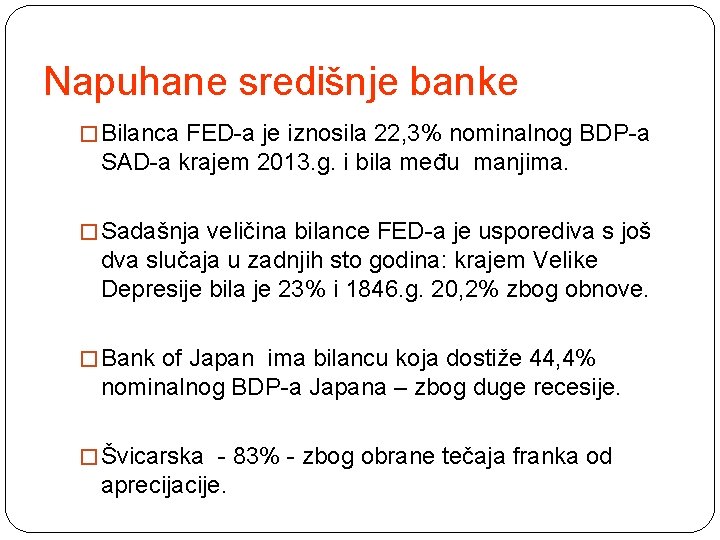 Napuhane središnje banke

□ Bilanca FED-a je iznosila 22,3% nominalnog BDP-a SAD-a krajem 2013.g. i bila među manjima.

□ Sadašnja veličina bilance FED-a je usporediva s još dva slučaja u zadnjih sto godina: krajem Velike Depresije bila je 23% i 1846.g. 20,2% zbog obnove.

□ Bank of Japan ima bilancu koja dostiže 44,4% nominalnog BDP-a Japana – zbog duge recesije.

□ Švicarska - 83% - zbog obrane tečaja franka od aprecijacije.